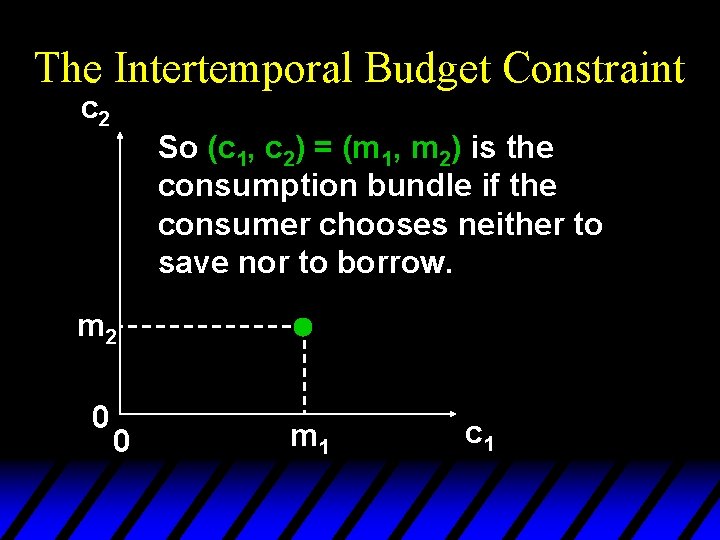 The Intertemporal Budget Constraint

$c_2$

So $(c_1, c_2) = (m_1, m_2)$ is the consumption bundle if the consumer chooses neither to save nor to borrow.

$m_2$

0

0

$m_1$

$c_1$